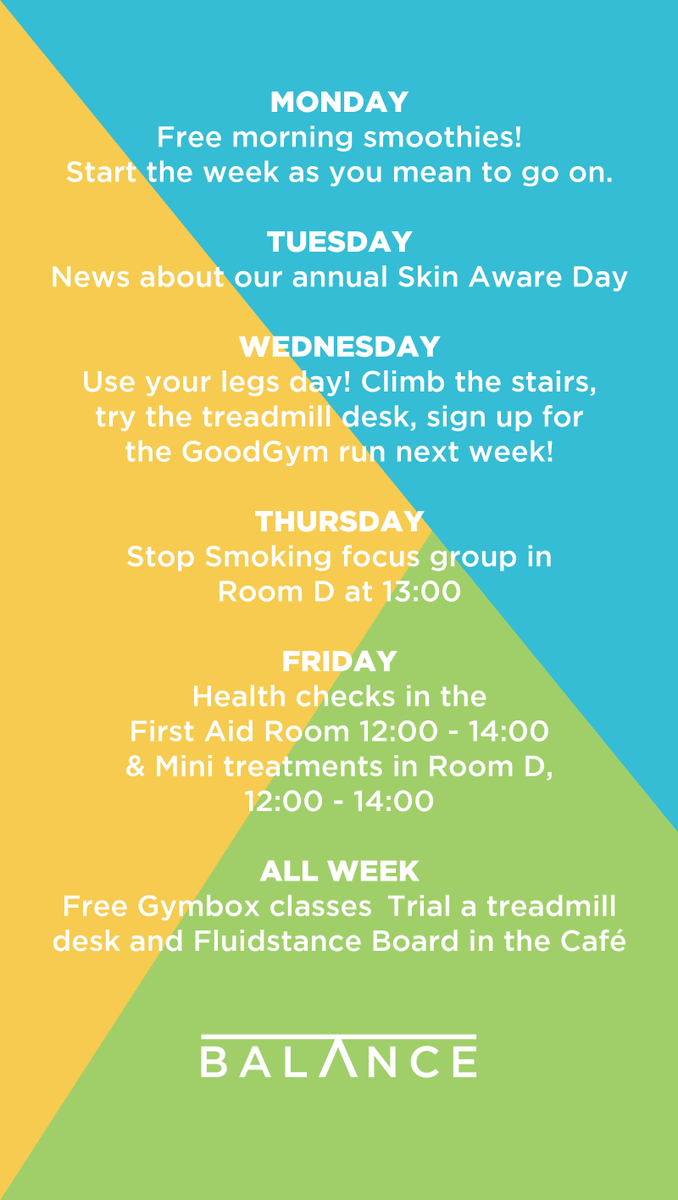 MONDAY
Free morning smoothies!
Start the week as you mean to go on.

TUESDAY
News about our annual Skin Aware Day

WEDNESDAY
Use your legs day! Climb the stairs, try the treadmill desk, sign up for the GoodGym run next week!

THURSDAY
Stop Smoking focus group in Room D at 13:00

FRIDAY
Health checks in the First Aid Room 12:00 - 14:00 & Mini treatments in Room D, 12:00 - 14:00

ALL WEEK
Free Gymbox classes Trial a treadmill desk and Fluidstance Board in the Café

BALANCE